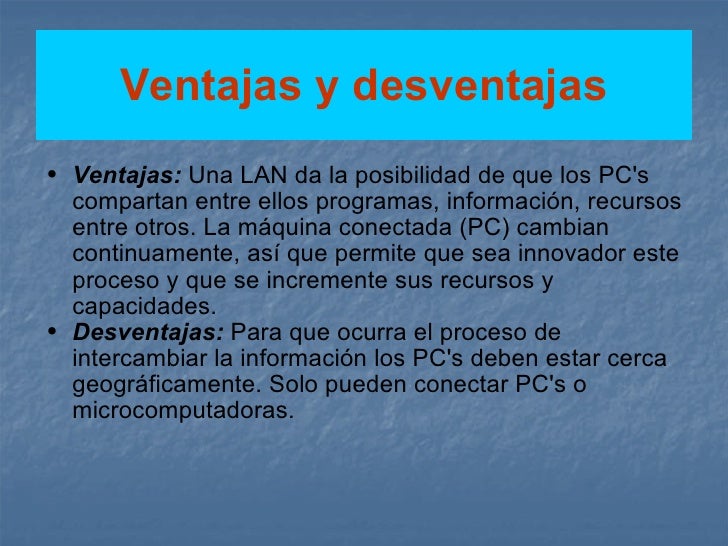 Ventajas y desventajas

• Ventajas: Una LAN da la posibilidad de que los PC's compartan entre ellos programas, información, recursos entre otros. La máquina conectada (PC) cambian continuamente, así que permite que sea innovador este proceso y que se incremente sus recursos y capacidades.
• Desventajas: Para que ocurra el proceso de intercambiar la información los PC's deben estar cerca geográficamente. Solo pueden conectar PC's o microcomputadoras.